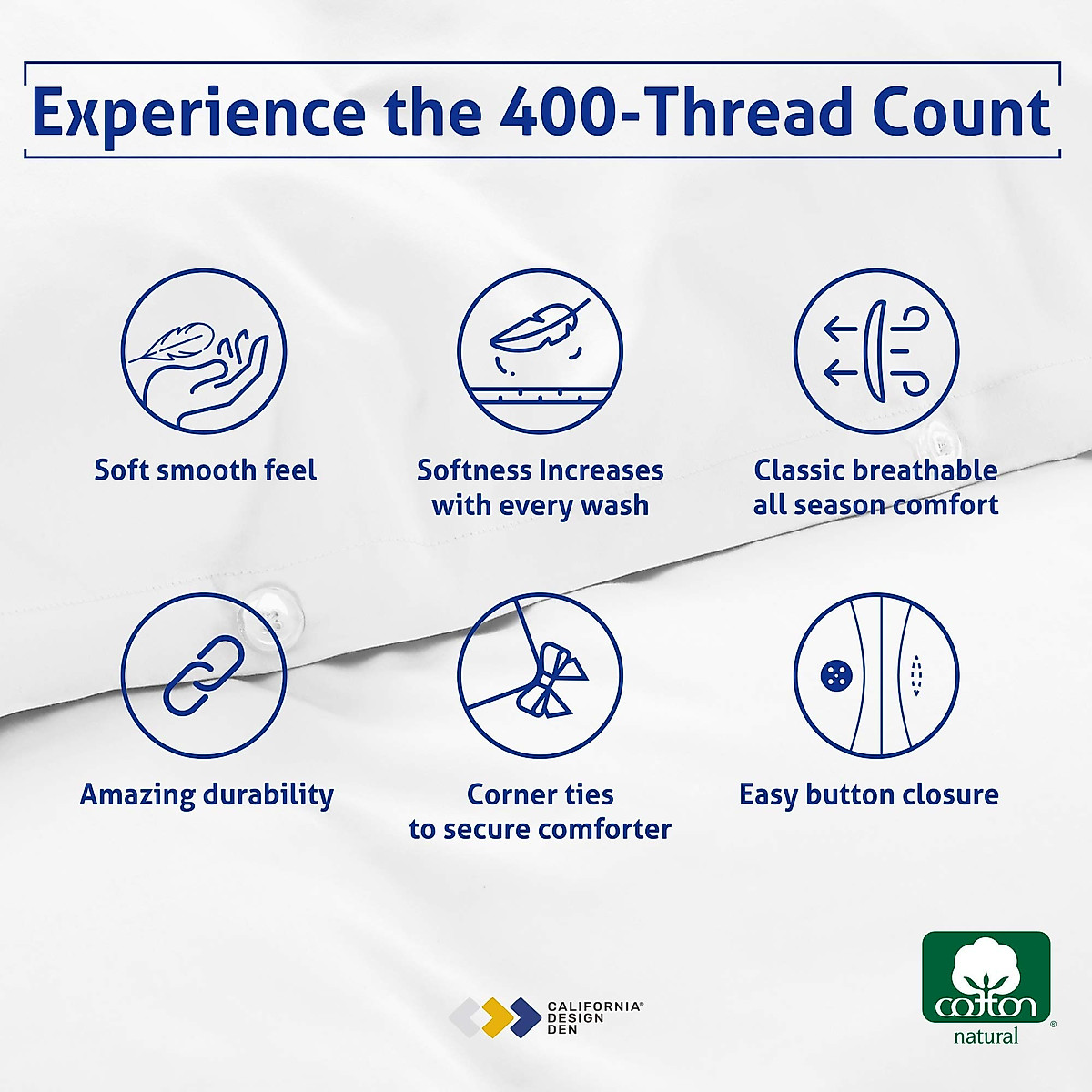 Experience the 400-Thread Count

Soft smooth feel

Softness Increases with every wash

Classic breathable all season comfort

Amazing durability

Corner ties to secure comforter

Easy button closure

CALIFORNIA® DESIGN DEN

cotton natural ®